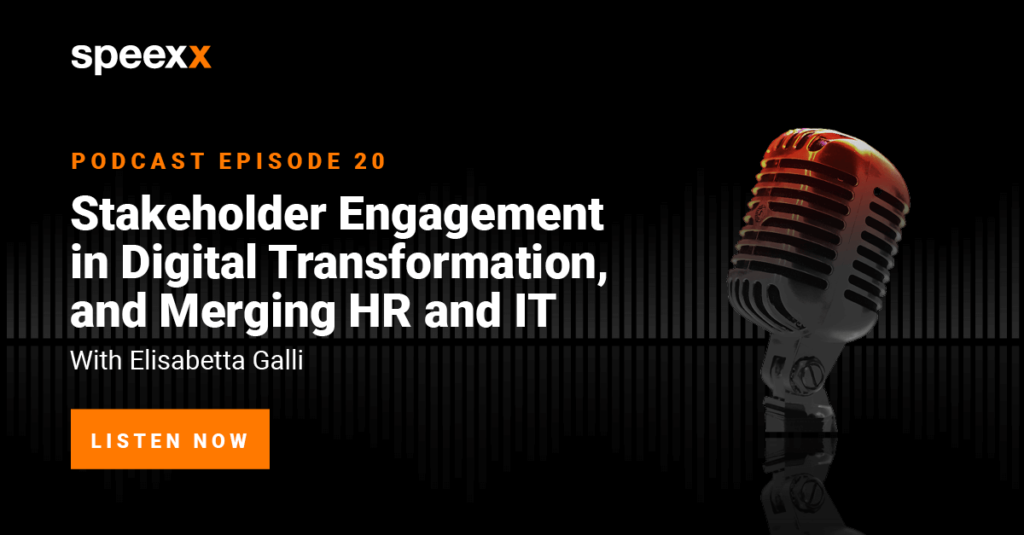 speexx

PODCAST EPISODE 20

Stakeholder Engagement in Digital Transformation, and Merging HR and IT

With Elisabetta Galli

LISTEN NOW